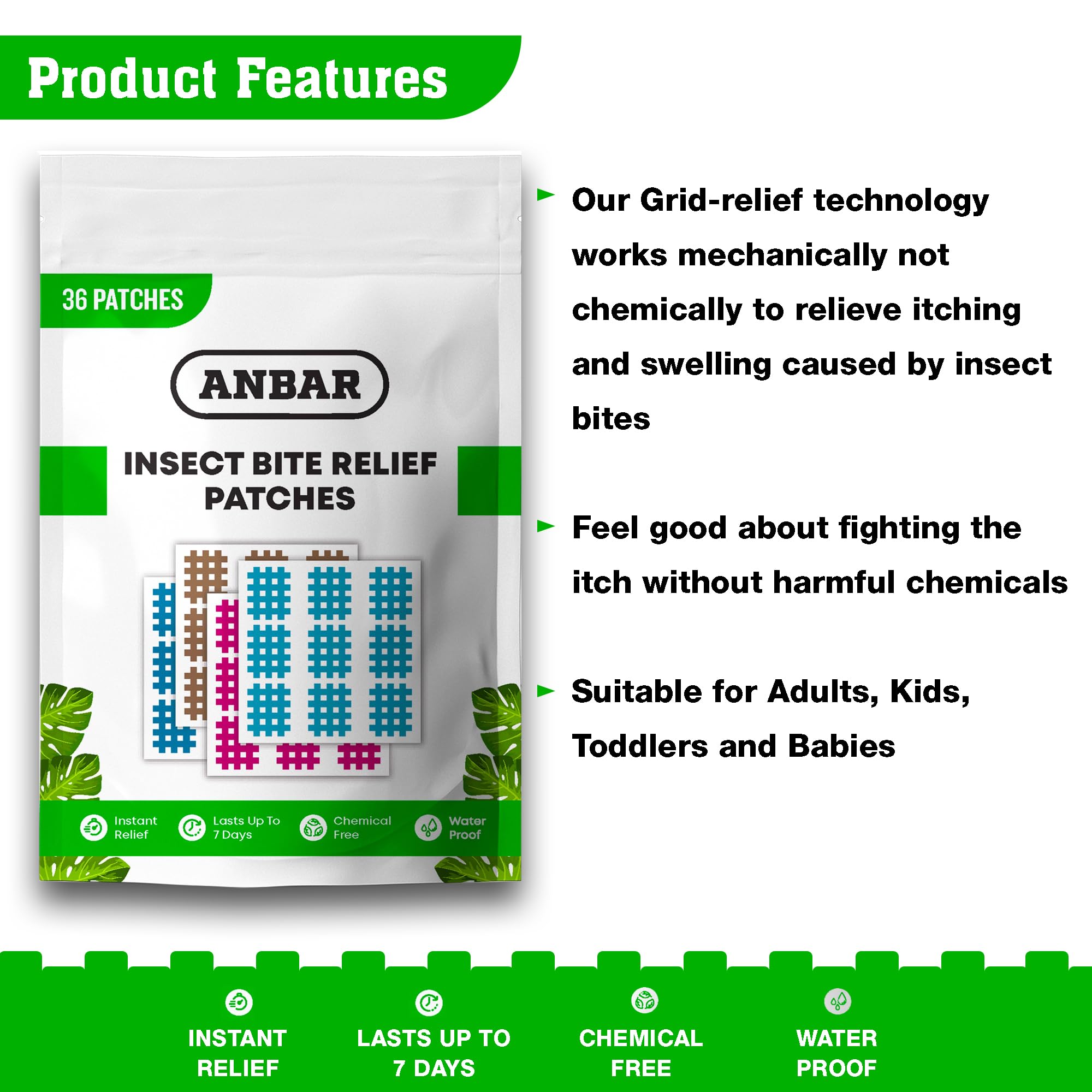 Product Features

36 PATCHES

ANBAR

INSECT BITE RELIEF PATCHES

Instant Relief

Lasts Up To 7 Days

Chemical Free

Water Proof

Our Grid-relief technology works mechanically not chemically to relieve itching and swelling caused by insect bites

Feel good about fighting the itch without harmful chemicals

Suitable for Adults, Kids, Toddlers and Babies

INSTANT RELIEF

LASTS UP TO 7 DAYS

CHEMICAL FREE

WATER PROOF